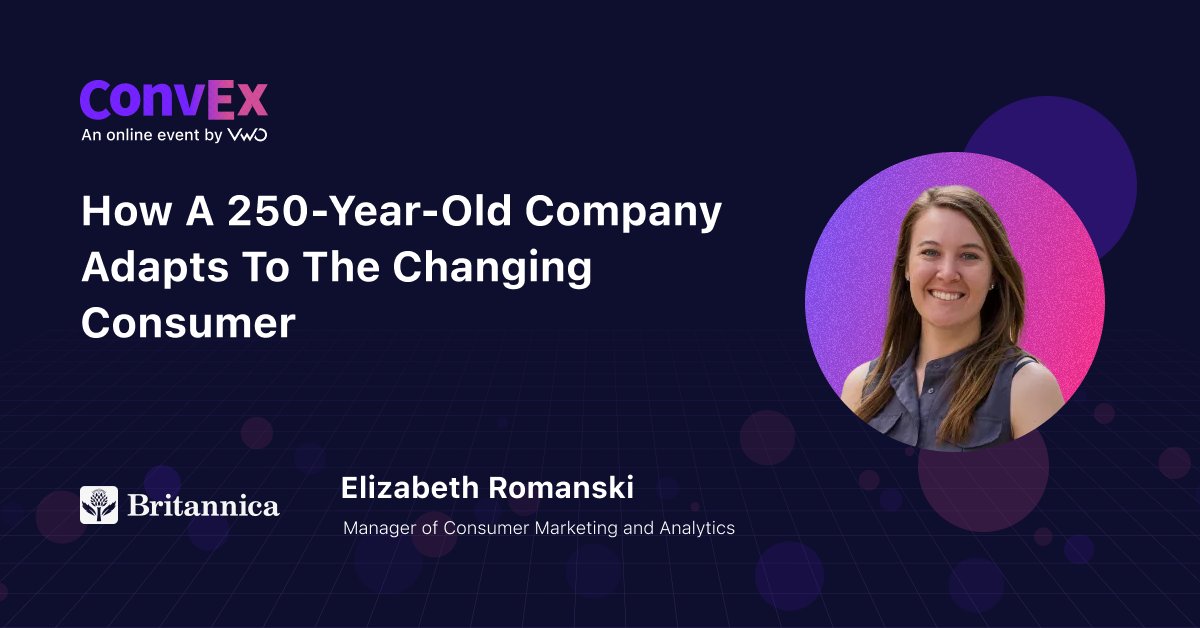 ConvEx
An online event by VWO

How A 250-Year-Old Company Adapts To The Changing Consumer

Britannica

Elizabeth Romanski

Manager of Consumer Marketing and Analytics